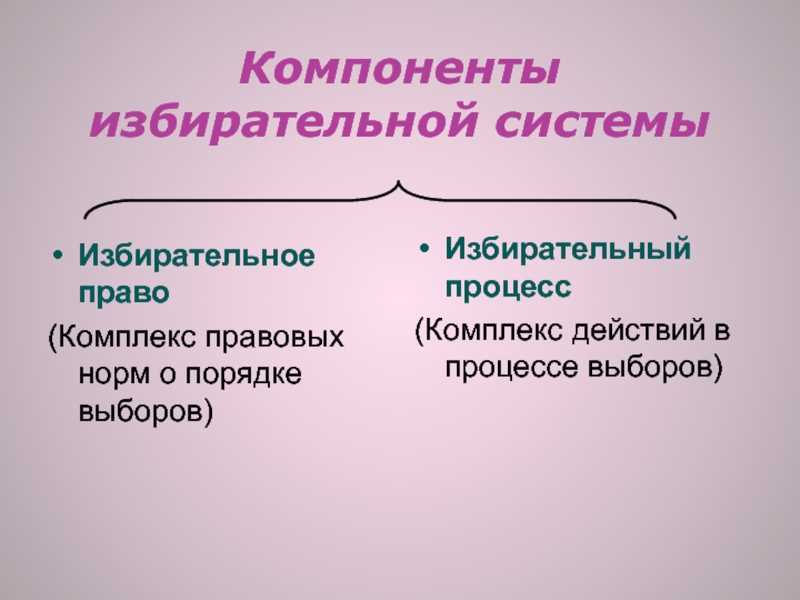 Компоненты избирательной системы

• Избирательное право
(Комплекс правовых норм о порядке выборов)

• Избирательный процесс
(Комплекс действий в процессе выборов)